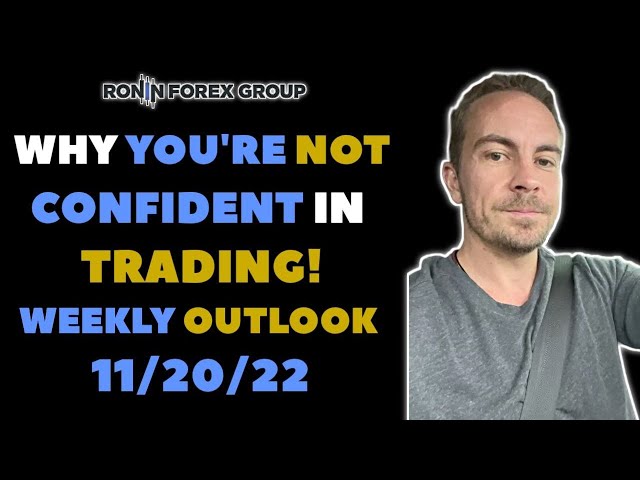 RONIN FOREX GROUP

WHY YOU'RE NOT CONFIDENT IN TRADING!

WEEKLY OUTLOOK

11/20/22